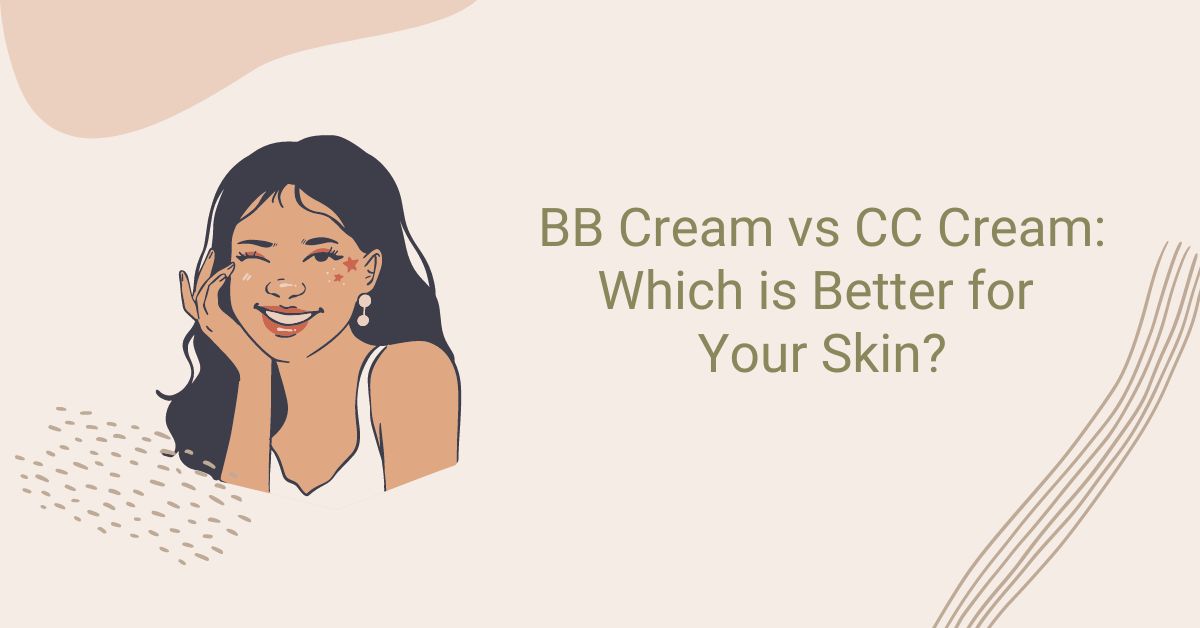 BB Cream vs CC Cream: Which is Better for Your Skin?